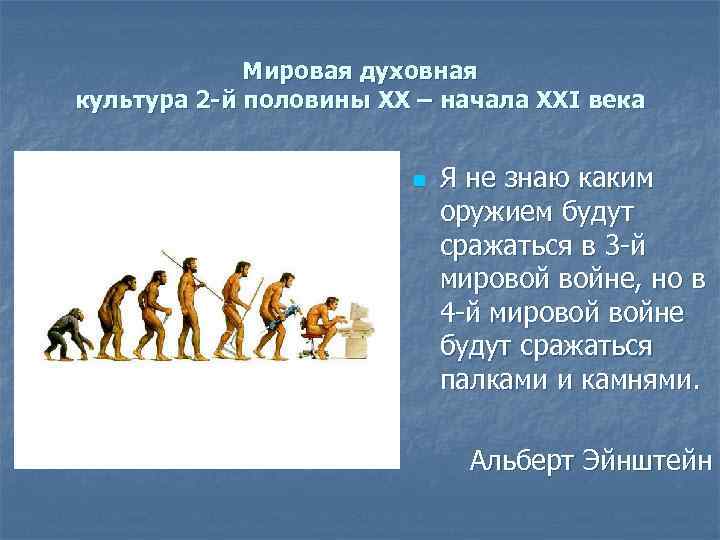 Мировая духовная
культура 2-й половины XX – начала XXI века

Я не знаю каким оружием будут сражаться в 3-й мировой войне, но в 4-й мировой войне будут сражаться палками и камнями.

Альберт Эйнштейн